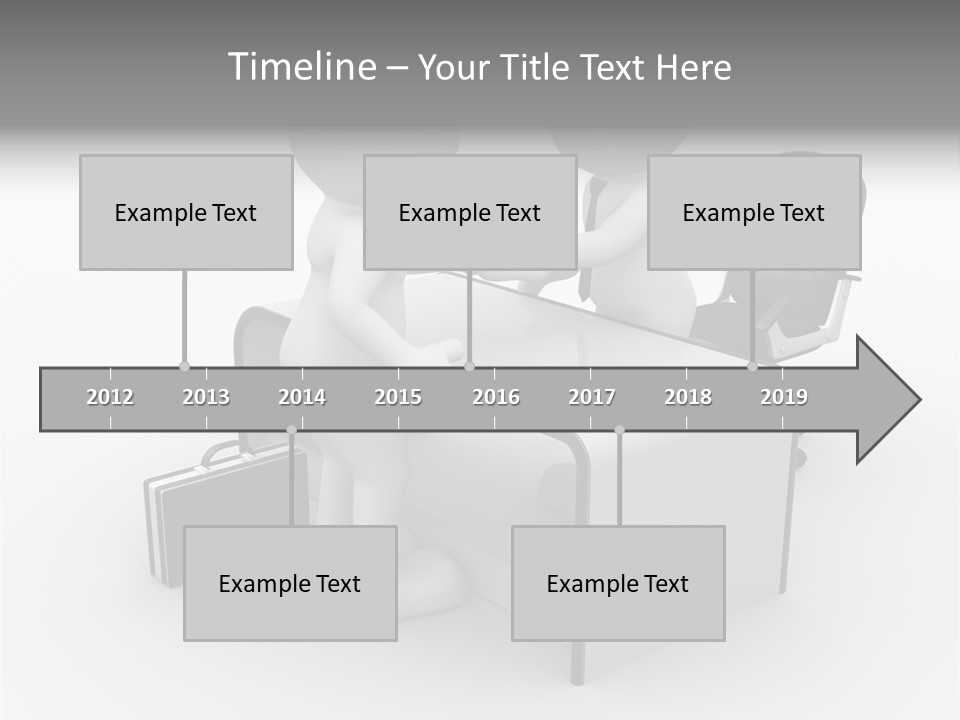 Timeline – Your Title Text Here

Example Text

Example Text

Example Text

2012 2013 2014 2015 2016 2017 2018 2019

Example Text

Example Text